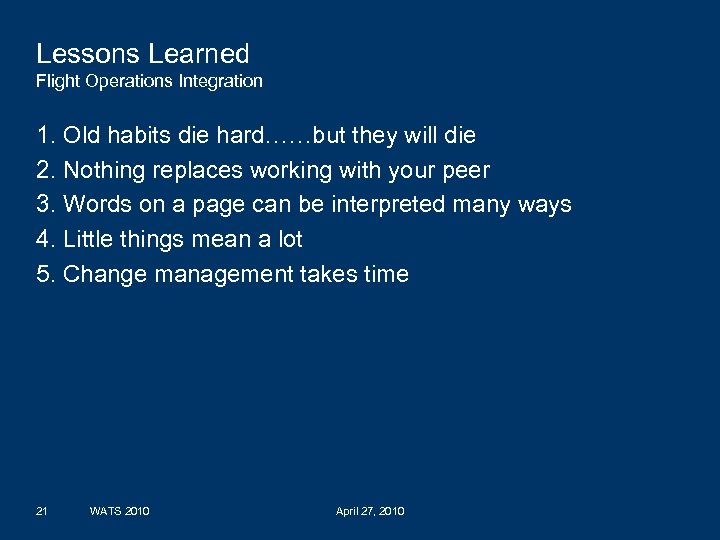 Lessons Learned
Flight Operations Integration

1. Old habits die hard……but they will die
2. Nothing replaces working with your peer
3. Words on a page can be interpreted many ways
4. Little things mean a lot
5. Change management takes time

21 WATS 2010 April 27, 2010